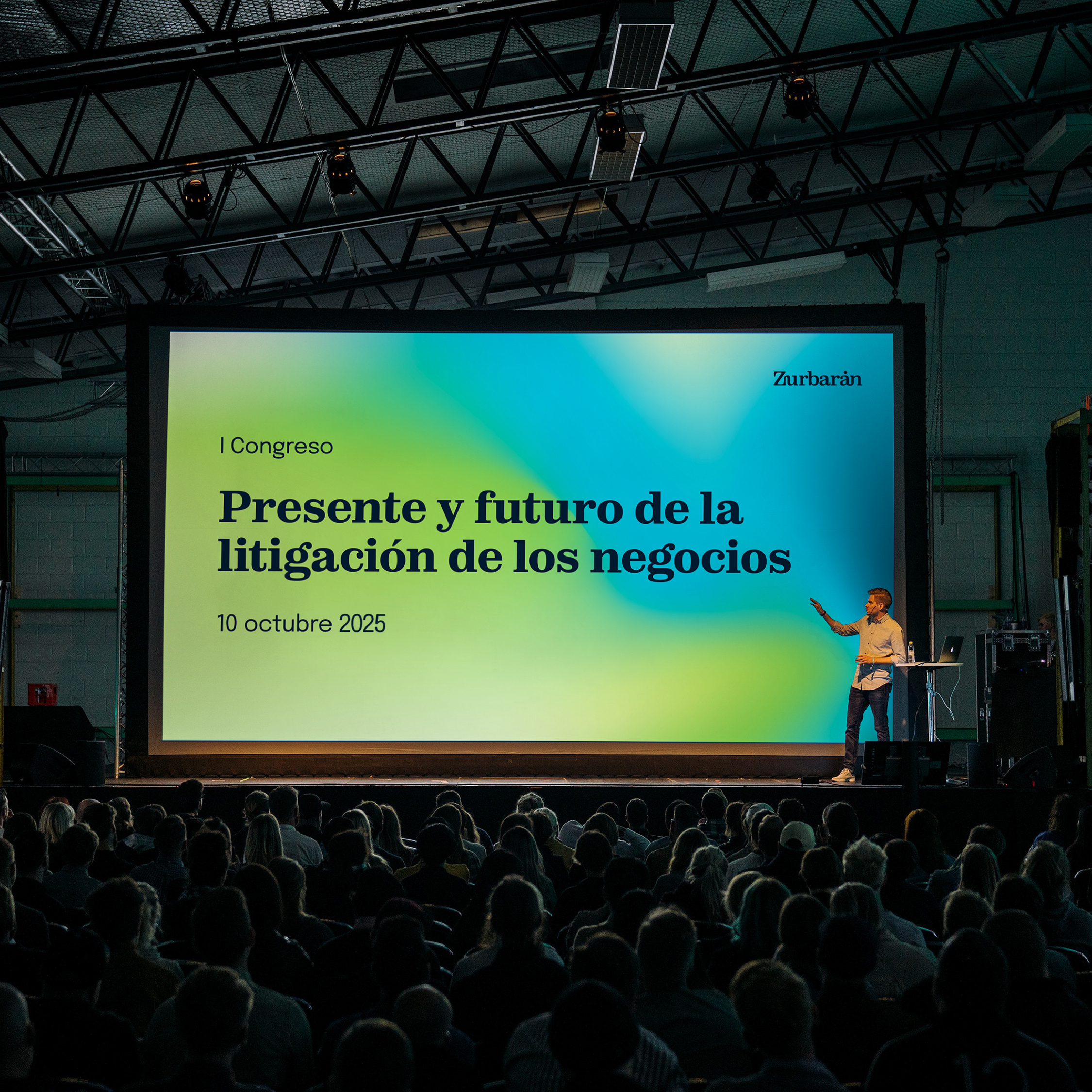 Zurbarán

I Congreso

Presente y futuro de la litigación de los negocios

10 octubre 2025